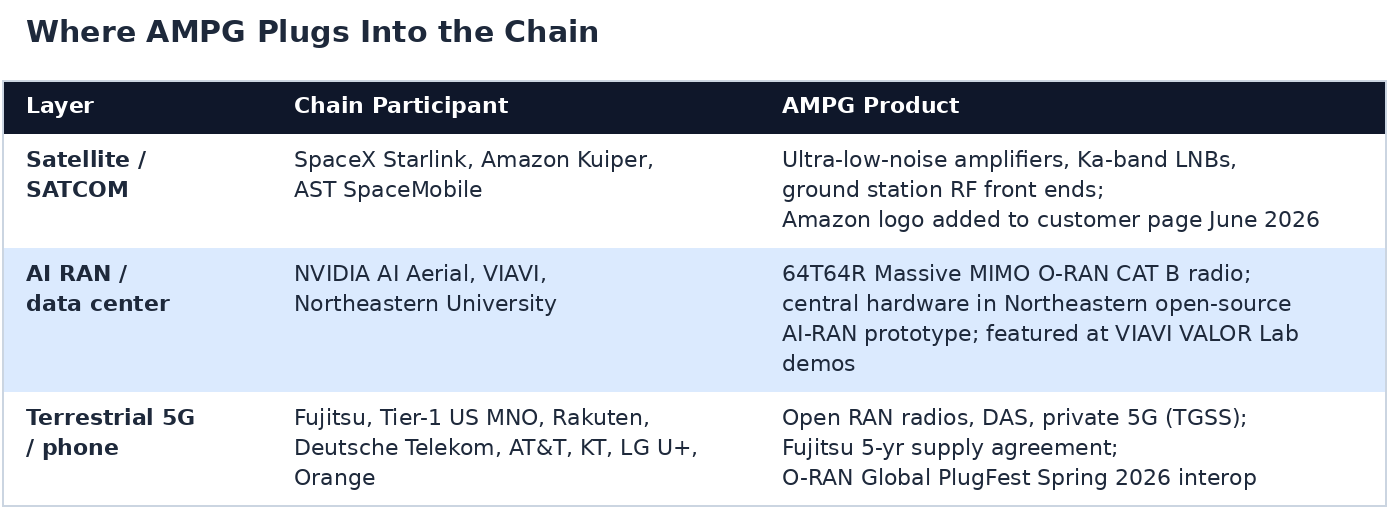 Where AMPG Plugs Into the Chain

| Layer | Chain Participant | AMPG Product |
|---|---|---|
| Satellite / SATCOM | SpaceX Starlink, Amazon Kuiper, AST SpaceMobile | Ultra-low-noise amplifiers, Ka-band LNBs, ground station RF front ends; Amazon logo added to customer page June 2026 |
| AI RAN / data center | NVIDIA AI Aerial, VIAVI, Northeastern University | 64T64R Massive MIMO O-RAN CAT B radio; central hardware in Northeastern open-source AI-RAN prototype; featured at VIAVI VALOR Lab demos |
| Terrestrial 5G / phone | Fujitsu, Tier-1 US MNO, Rakuten, Deutsche Telekom, AT&T, KT, LG U+, Orange | Open RAN radios, DAS, private 5G (TGSS); Fujitsu 5-yr supply agreement; O-RAN Global PlugFest Spring 2026 interop |